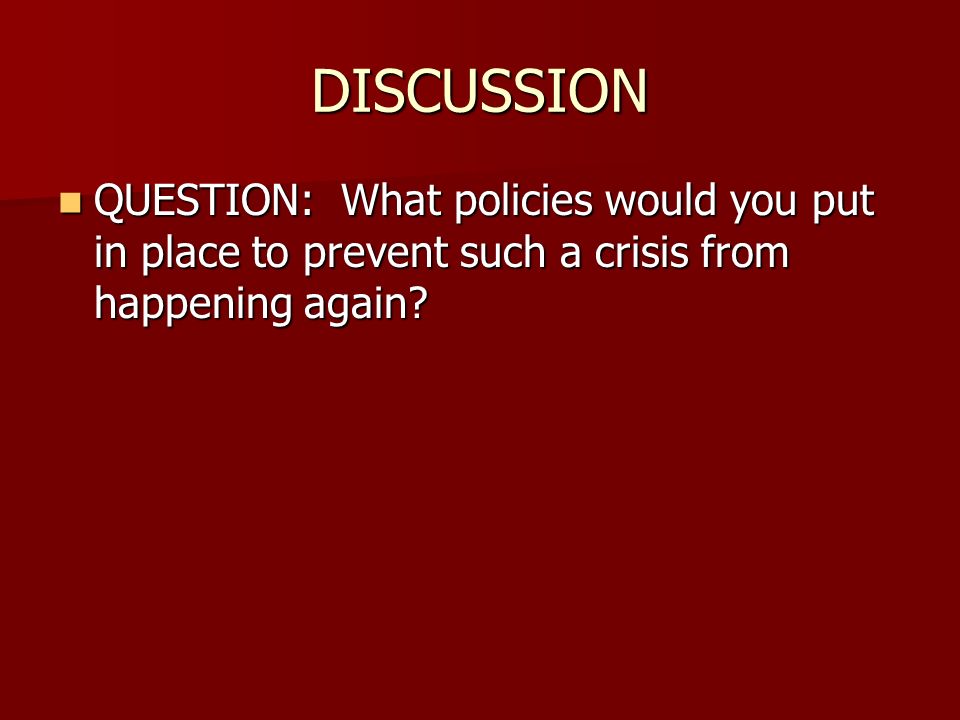 DISCUSSION

QUESTION:  What policies would you put in place to prevent such a crisis from happening again?